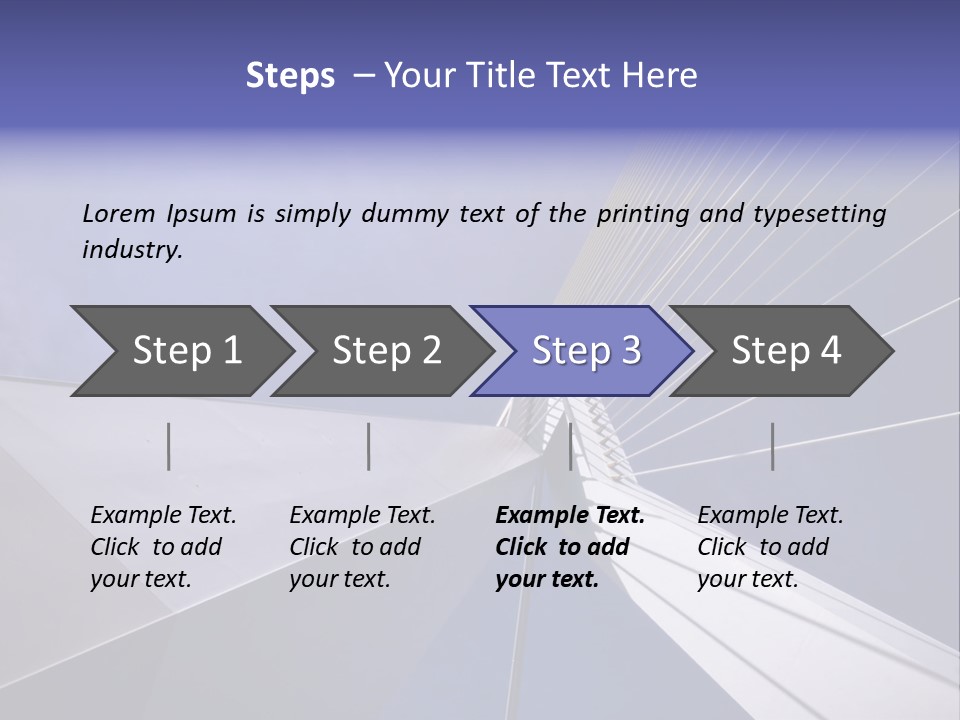 Steps – Your Title Text Here

Lorem Ipsum is simply dummy text of the printing and typesetting industry.

Step 1

Step 2

Step 3

Step 4

Example Text. Click to add your text.

Example Text. Click to add your text.

Example Text. Click to add your text.

Example Text. Click to add your text.